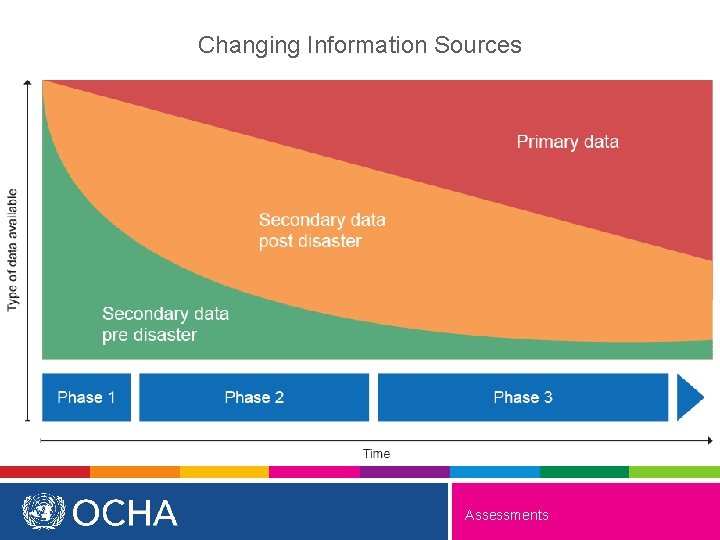 Changing Information Sources

Type of data available

Primary data

Secondary data post disaster

Secondary data pre disaster

Phase 1

Phase 2

Phase 3

Time

OCHA

Assessments